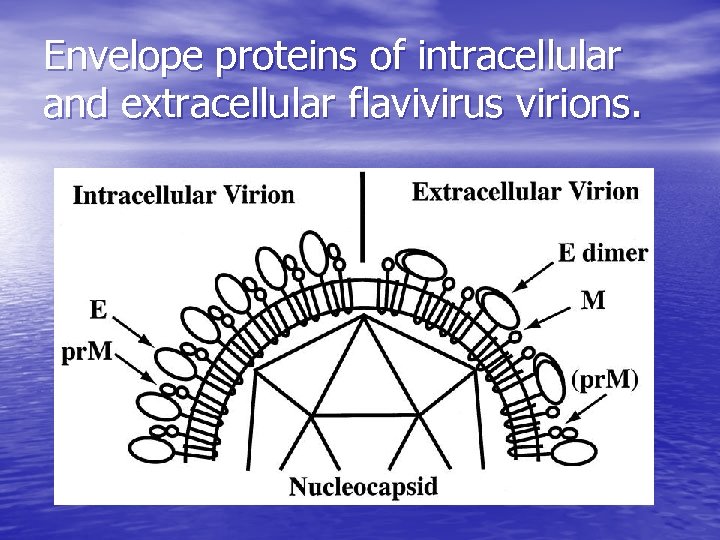 Envelope proteins of intracellular and extracellular flavivirus virions.

Intracellular Virion

Extracellular Virion

E dimer

M

E

prM

(prM)

Nucleocapsid